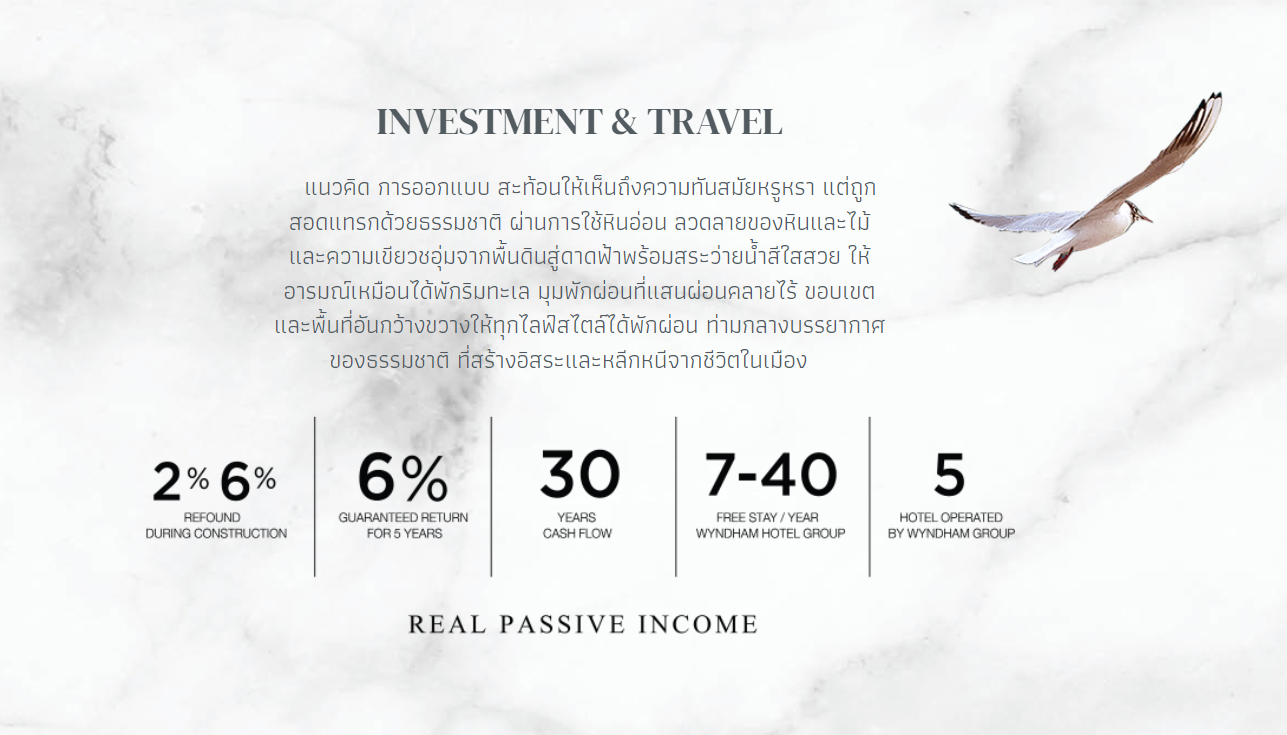 INVESTMENT & TRAVEL

แนวคิด การออกแบบ สะท้อนให้เห็นถึงความทันสมัยหรูหรา แต่ถูกสอดแทรกด้วยธรรมชาติ ผ่านการใช้หินอ่อน ลวดลายของหินและไม้ และความเขียวชอุ่มจากพื้นดินสู่ดาดฟ้าพร้อมสระว่ายน้ำสีใสสวย ให้อารมณ์เหมือนได้พักริมทะเล มุมพักผ่อนที่แสนผ่อนคลายไร้ ขอบเขต และพื้นที่อันกว้างขวางให้ทุกไลฟ์สไตล์ได้พักผ่อน ท่ามกลางบรรยากาศของธรรมชาติ ที่สร้างอิสระและหลีกหนีจากชีวิตในเมือง

2% 6%
REFOUND
DURING CONSTRUCTION

6%
GUARANTEED RETURN
FOR 5 YEARS

30
YEARS
CASH FLOW

7-40
FREE STAY / YEAR
WYNDHAM HOTEL GROUP

5
HOTEL OPERATED
BY WYNDHAM GROUP

REAL PASSIVE INCOME